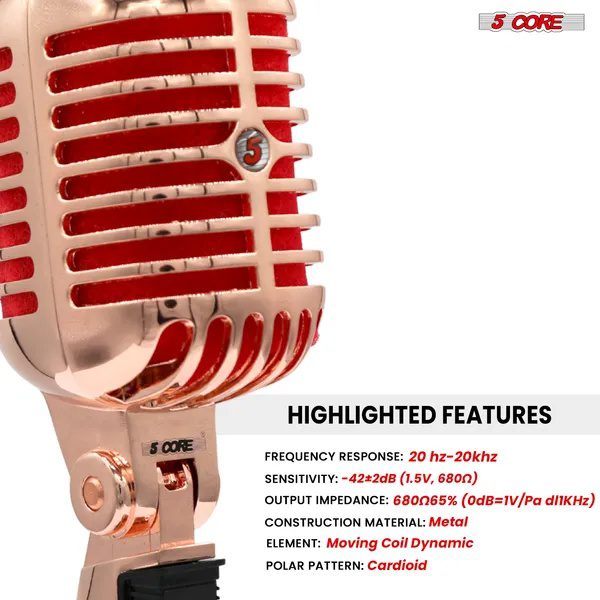 5 CORE

5

5 CORE

HIGHLIGHTED FEATURES

FREQUENCY RESPONSE: 20 hz-20khz

SENSITIVITY: -42±2dB (1.5V, 680Ω)

OUTPUT IMPEDANCE: 680Ω65% (0dB=1V/Pa dl1KHz)

CONSTRUCTION MATERIAL: Metal

ELEMENT: Moving Coil Dynamic

POLAR PATTERN: Cardioid